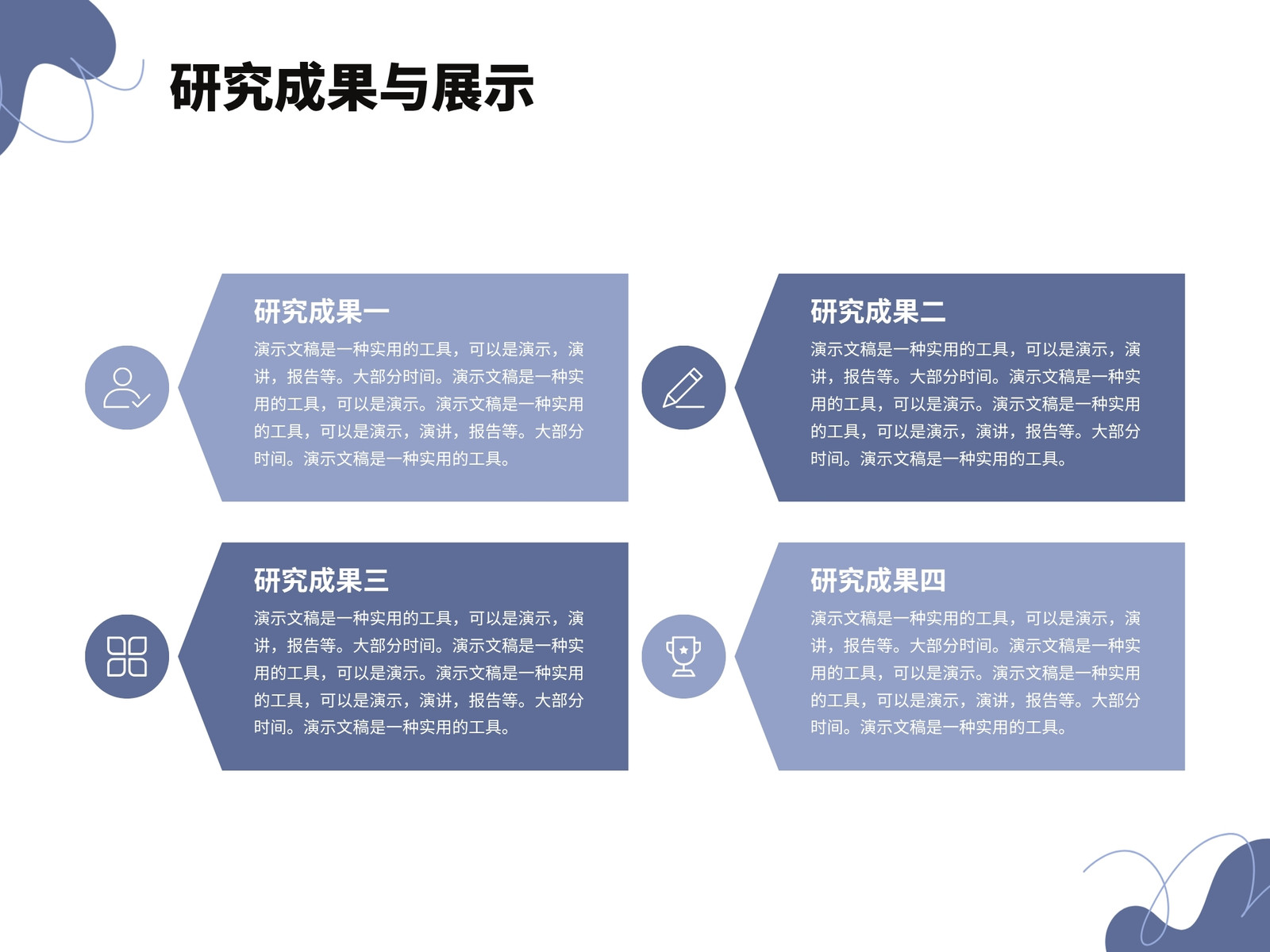 研究成果与展示

研究成果一

演示文稿是一种实用的工具，可以是演示，演讲，报告等。大部分时间。演示文稿是一种实用的工具，可以是演示。演示文稿是一种实用的工具，可以是演示，演讲，报告等。大部分时间。演示文稿是一种实用的工具。

研究成果二

演示文稿是一种实用的工具，可以是演示，演讲，报告等。大部分时间。演示文稿是一种实用的工具，可以是演示。演示文稿是一种实用的工具，可以是演示，演讲，报告等。大部分时间。演示文稿是一种实用的工具。

研究成果三

演示文稿是一种实用的工具，可以是演示，演讲，报告等。大部分时间。演示文稿是一种实用的工具，可以是演示。演示文稿是一种实用的工具，可以是演示，演讲，报告等。大部分时间。演示文稿是一种实用的工具。

研究成果四

演示文稿是一种实用的工具，可以是演示，演讲，报告等。大部分时间。演示文稿是一种实用的工具，可以是演示。演示文稿是一种实用的工具，可以是演示，演讲，报告等。大部分时间。演示文稿是一种实用的工具。